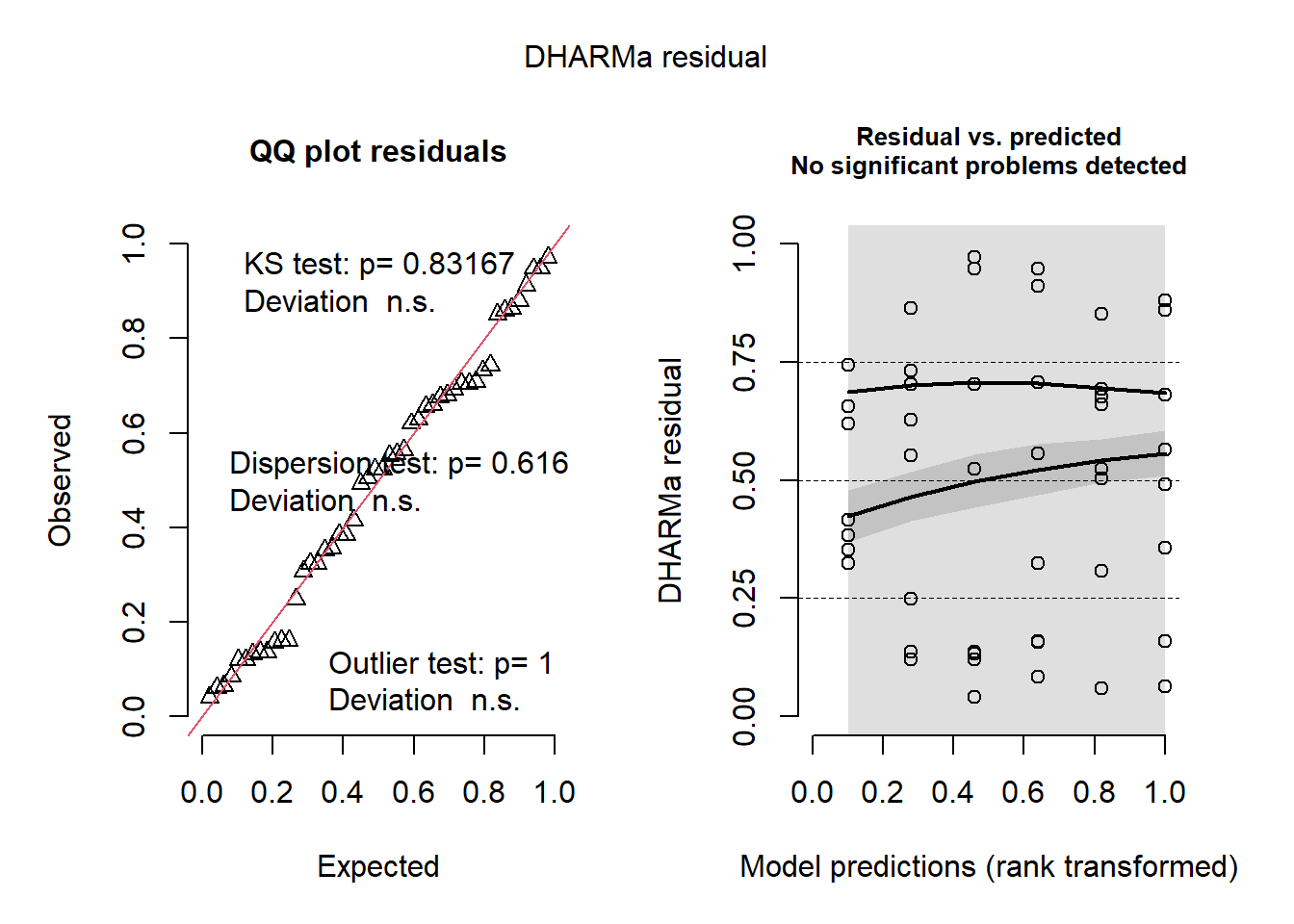 DHARMa residual

QQ plot residuals

KS test: p= 0.83167
Deviation n.s.

Dispersion test: p= 0.616
Deviation n.s.

Outlier test: p= 1
Deviation n.s.

Observed

0.0
0.2
0.4
0.6
0.8
1.0

0.0 0.2 0.4 0.6 0.8 1.0

Expected

Residual vs. predicted
No significant problems detected

DHARMa residual

0.00
0.25
0.50
0.75
1.00

0.0 0.2 0.4 0.6 0.8 1.0

Model predictions (rank transformed)